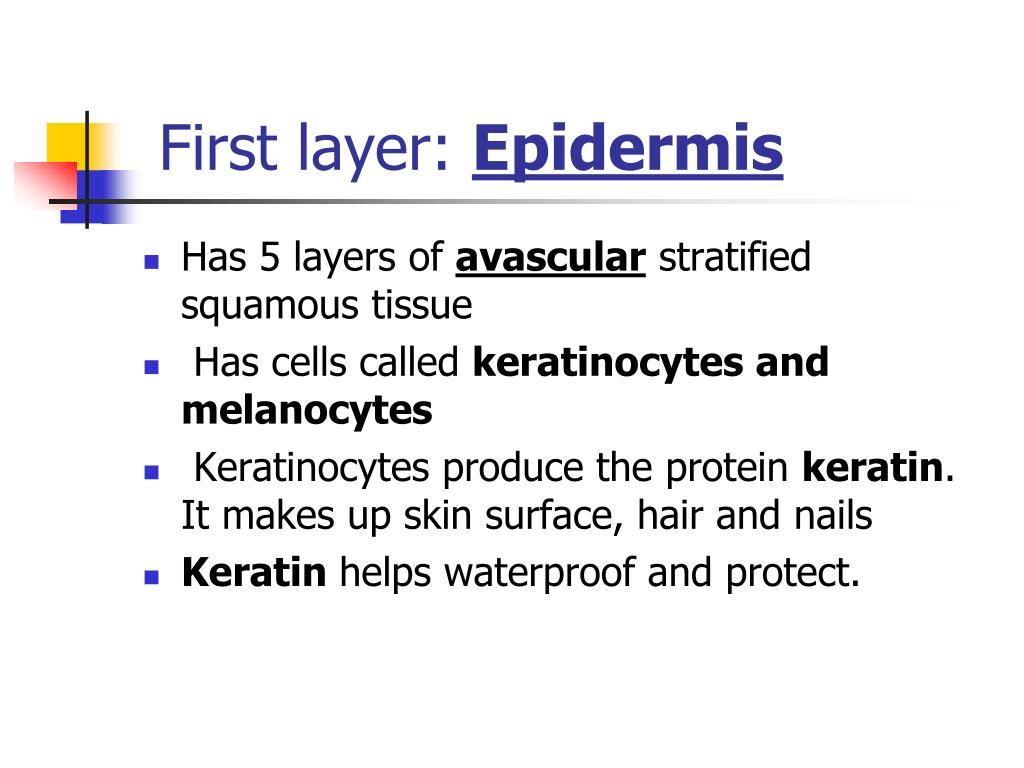 First layer: Epidermis

- Has 5 layers of avascular stratified squamous tissue
- Has cells called keratinocytes and melanocytes
- Keratinocytes produce the protein keratin. It makes up skin surface, hair and nails
- Keratin helps waterproof and protect.